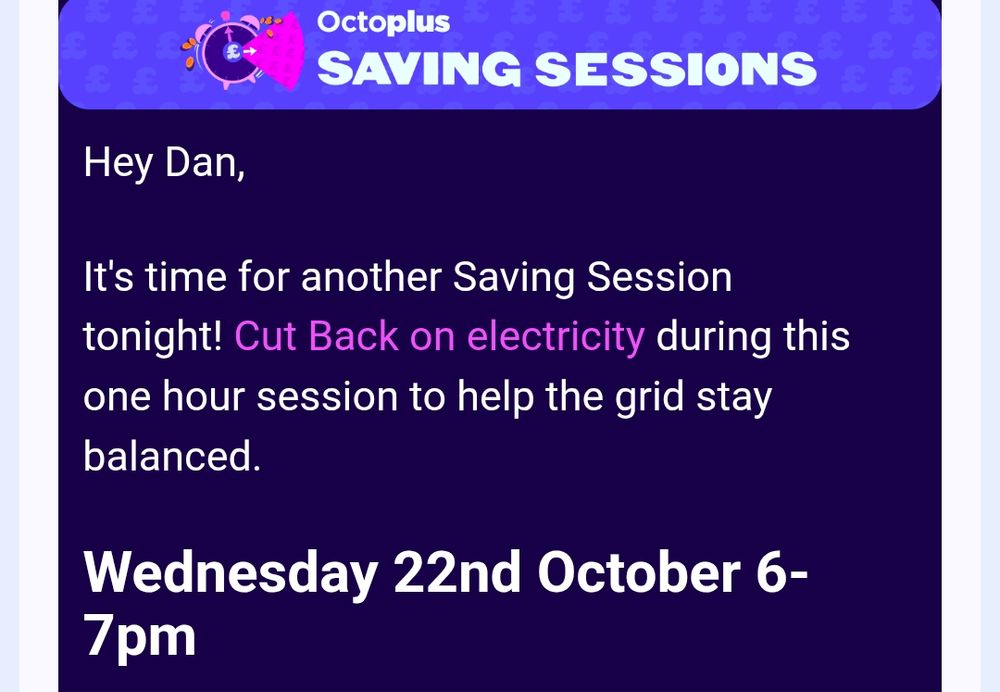 Octoplus
SAVING SESSIONS

Hey Dan,

It's time for another Saving Session tonight! Cut Back on electricity during this one hour session to help the grid stay balanced.

Wednesday 22nd October 6-7pm